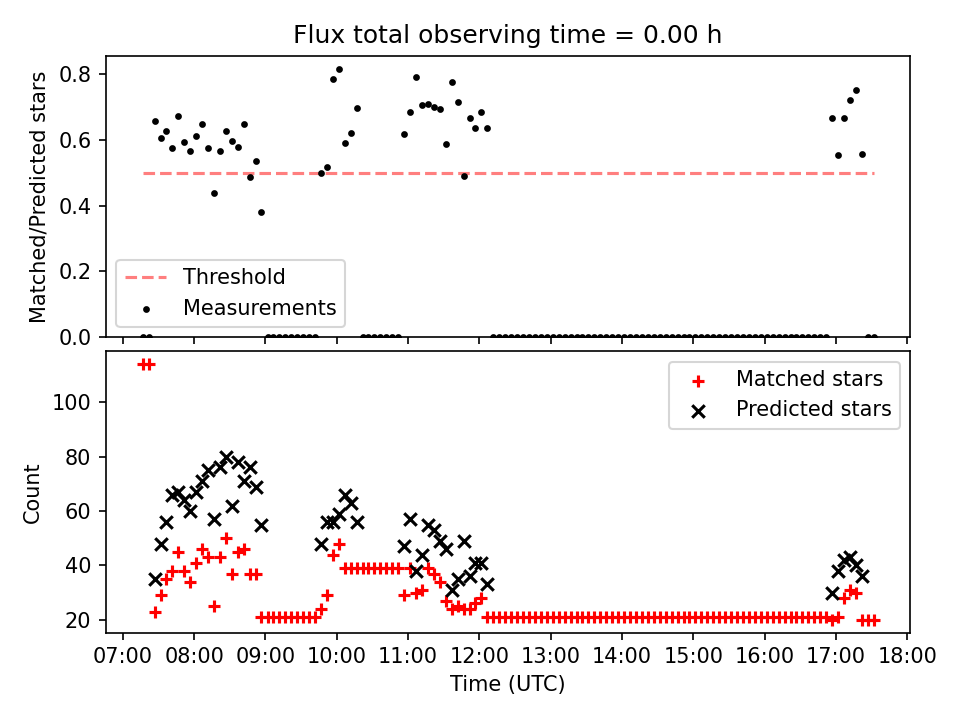 Flux total observing time = 0.00 h

Matched/Predicted stars

0.8
0.6
0.4
0.2
0.0

Threshold
Measurements

Matched stars
Predicted stars

Count

100
80
60
40
20

07:00 08:00 09:00 10:00 11:00 12:00 13:00 14:00 15:00 16:00 17:00 18:00

Time (UTC)